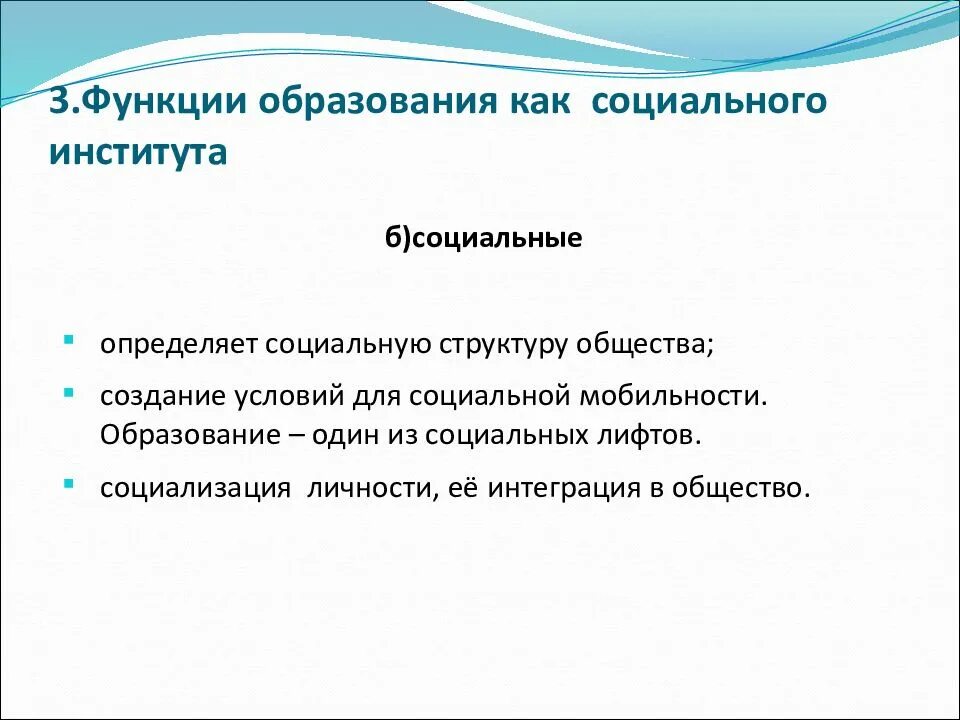 3.Функции образования как социального института

б)социальные

- определяет социальную структуру общества;
- создание условий для социальной мобильности. Образование – один из социальных лифтов.
- социализация личности, её интеграция в общество.